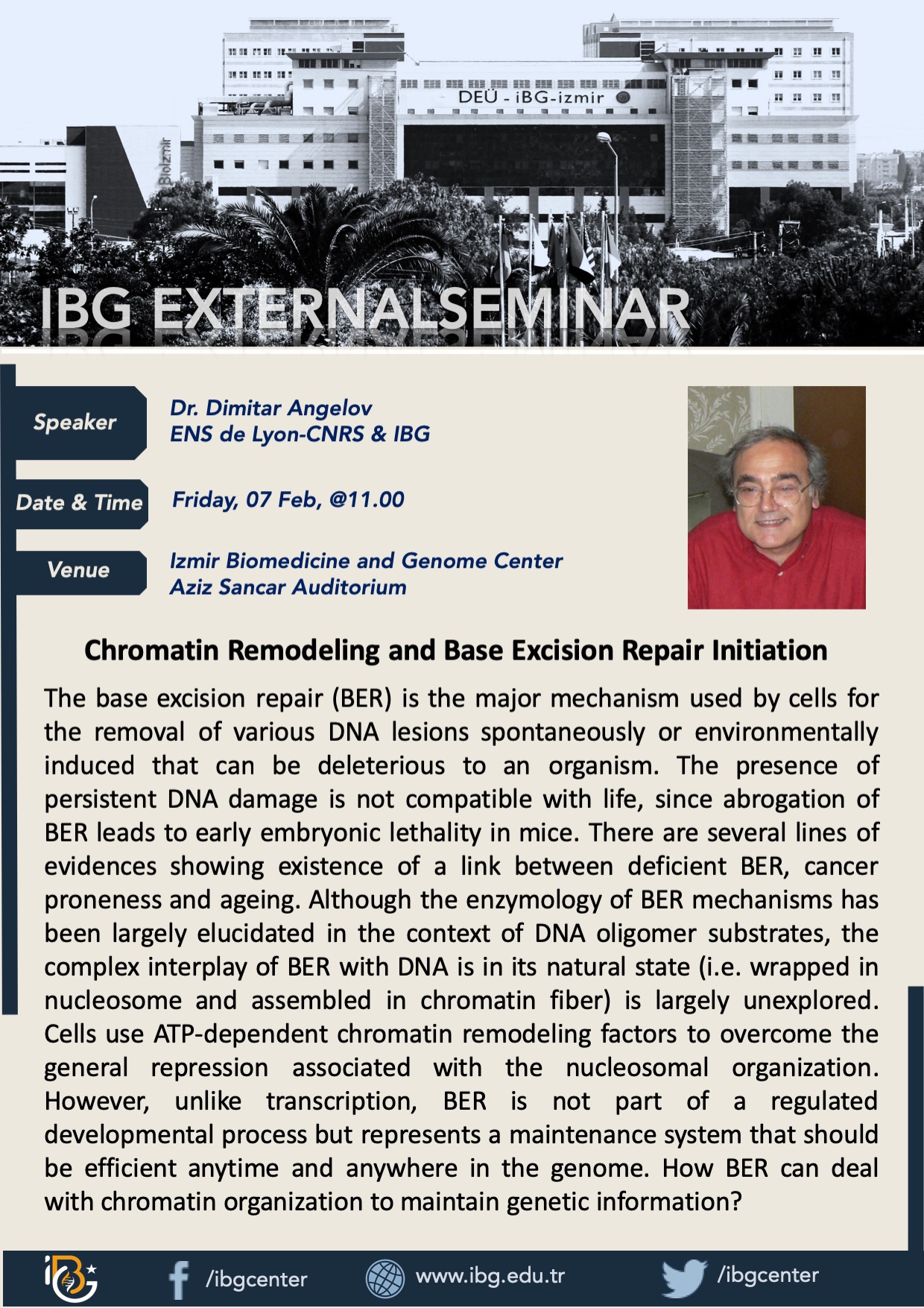 DEÜ - iBG-izmir

BioIzmir

IBG EXTERNALSEMINAR

Speaker
Dr. Dimitar Angelov
ENS de Lyon-CNRS & IBG

Date & Time
Friday, 07 Feb, @11.00

Venue
Izmir Biomedicine and Genome Center
Aziz Sancar Auditorium

Chromatin Remodeling and Base Excision Repair Initiation

The base excision repair (BER) is the major mechanism used by cells for the removal of various DNA lesions spontaneously or environmentally induced that can be deleterious to an organism. The presence of persistent DNA damage is not compatible with life, since abrogation of BER leads to early embryonic lethality in mice. There are several lines of evidences showing existence of a link between deficient BER, cancer proneness and ageing. Although the enzymology of BER mechanisms has been largely elucidated in the context of DNA oligomer substrates, the complex interplay of BER with DNA is in its natural state (i.e. wrapped in nucleosome and assembled in chromatin fiber) is largely unexplored. Cells use ATP-dependent chromatin remodeling factors to overcome the general repression associated with the nucleosomal organization. However, unlike transcription, BER is not part of a regulated developmental process but represents a maintenance system that should be efficient anytime and anywhere in the genome. How BER can deal with chromatin organization to maintain genetic information?

iBG

/ibgcenter

www.ibg.edu.tr

/ibgcenter